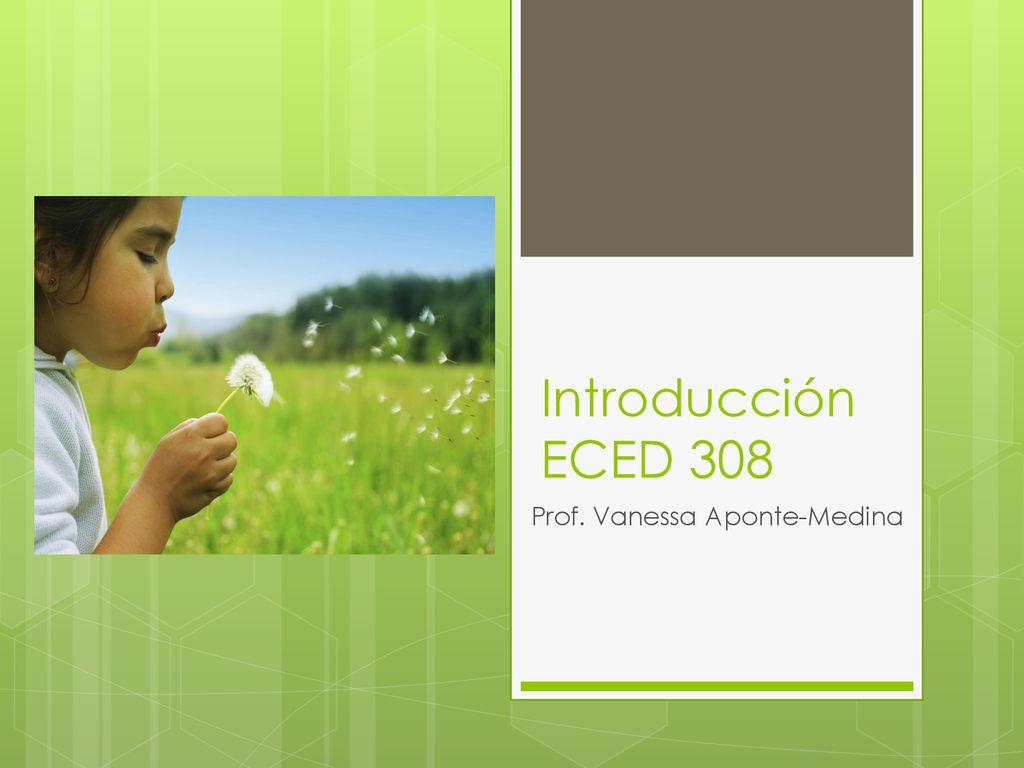 Introducción
ECED 308

Prof. Vanessa Aponte-Medina